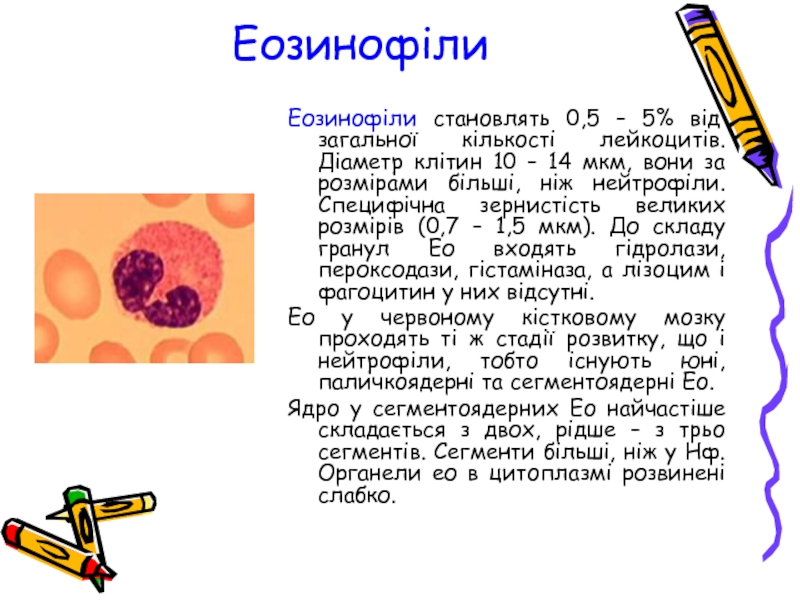 Еозинофіли

Еозинофіли становлять 0,5 – 5% від загальної кількості лейкоцитів. Діаметр клітин 10 – 14 мкм, вони за розмірами більші, ніж нейтрофіли. Специфічна зернистість великих розмірів (0,7 – 1,5 мкм). До складу гранул Ео входять гідролази, пероксодази, гістаміназа, а лізоцим і фагоцитин у них відсутні.

Ео у червоному кістковому мозку проходять ті ж стадії розвитку, що і нейтрофіли, тобто існують юні, паличкоядерні та сегментоядерні Ео.

Ядро у сегментоядерних Ео найчастіше складається з двох, рідше – з трьо сегментів. Сегменти більші, ніж у Нф. Органели ео в цитоплазмі розвинені слабко.